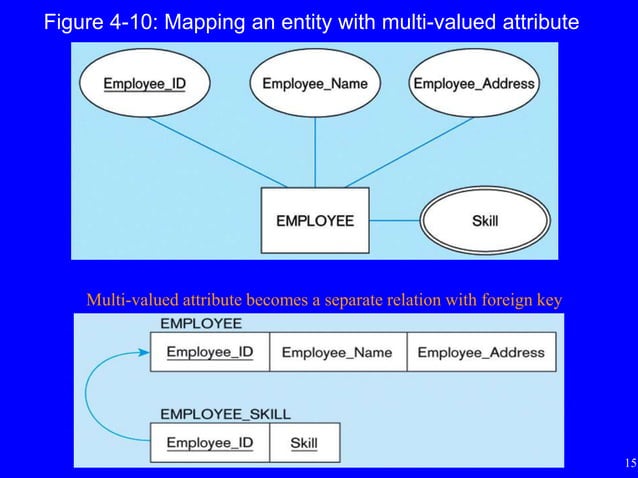 Figure 4-10: Mapping an entity with multi-valued attribute

Employee_ID

Employee_Name

Employee_Address

EMPLOYEE

Skill

Multi-valued attribute becomes a separate relation with foreign key

EMPLOYEE

| Employee_ID | Employee_Name | Employee_Address |
|---|---|---|

EMPLOYEE_SKILL

| Employee_ID | Skill |
|---|---|

15